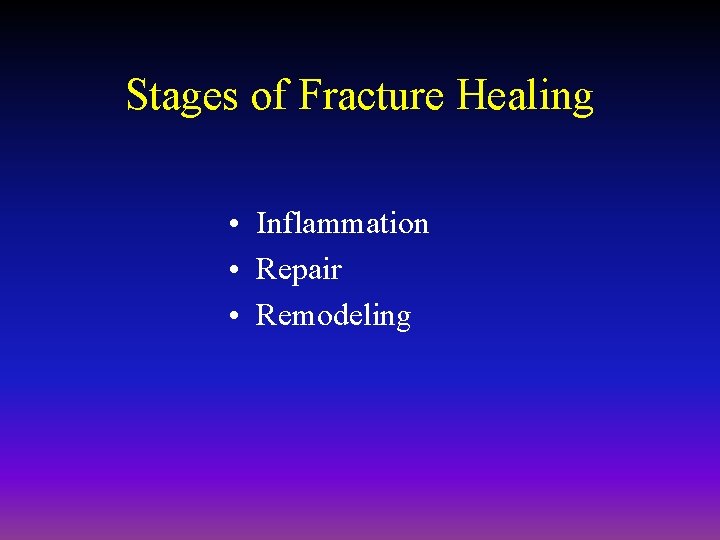 Stages of Fracture Healing

• Inflammation
• Repair
• Remodeling